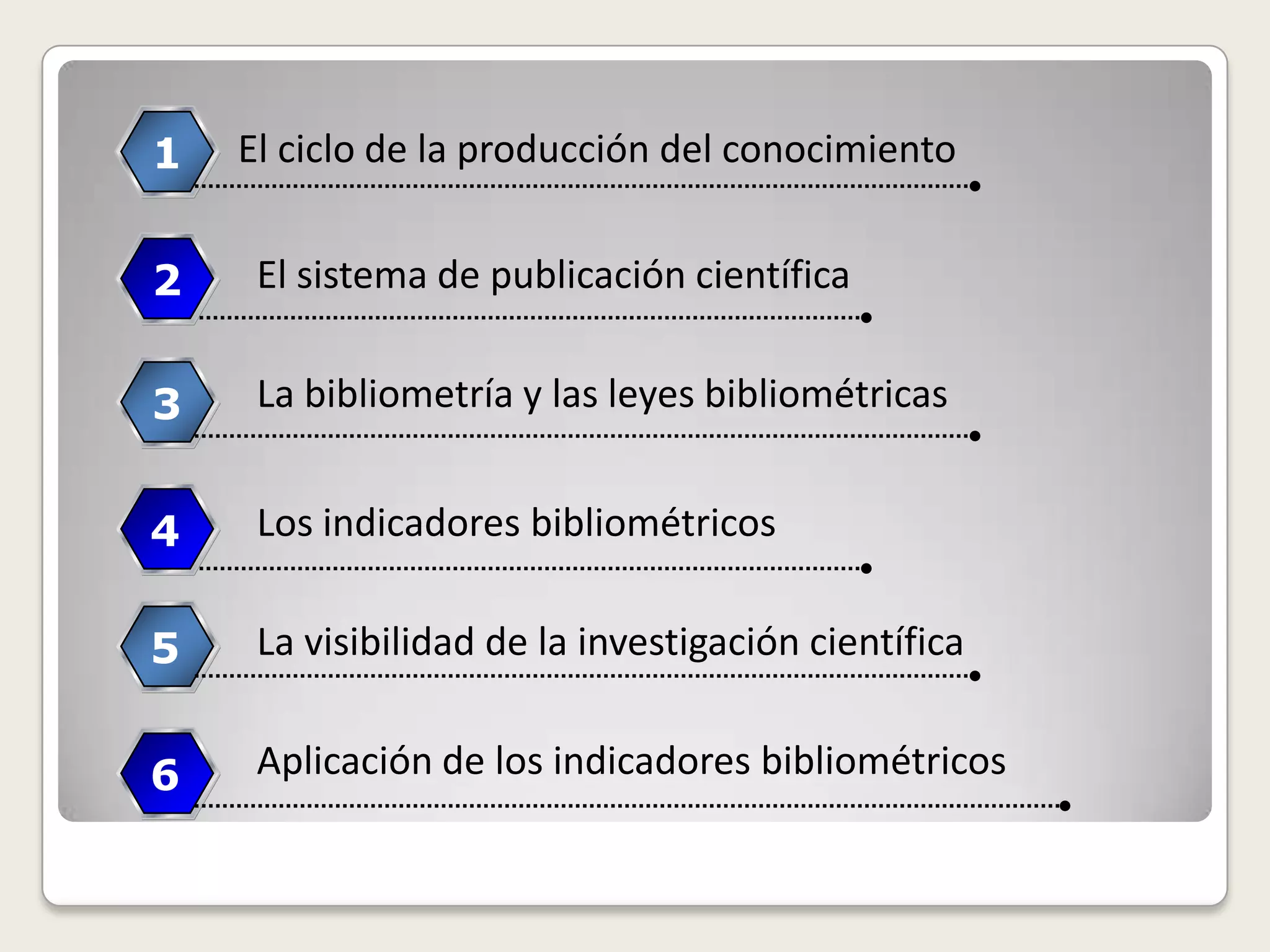 1 El ciclo de la producción del conocimiento

2 El sistema de publicación científica

3 La bibliometría y las leyes bibliométricas

4 Los indicadores bibliométricos

5 La visibilidad de la investigación científica

6 Aplicación de los indicadores bibliométricos